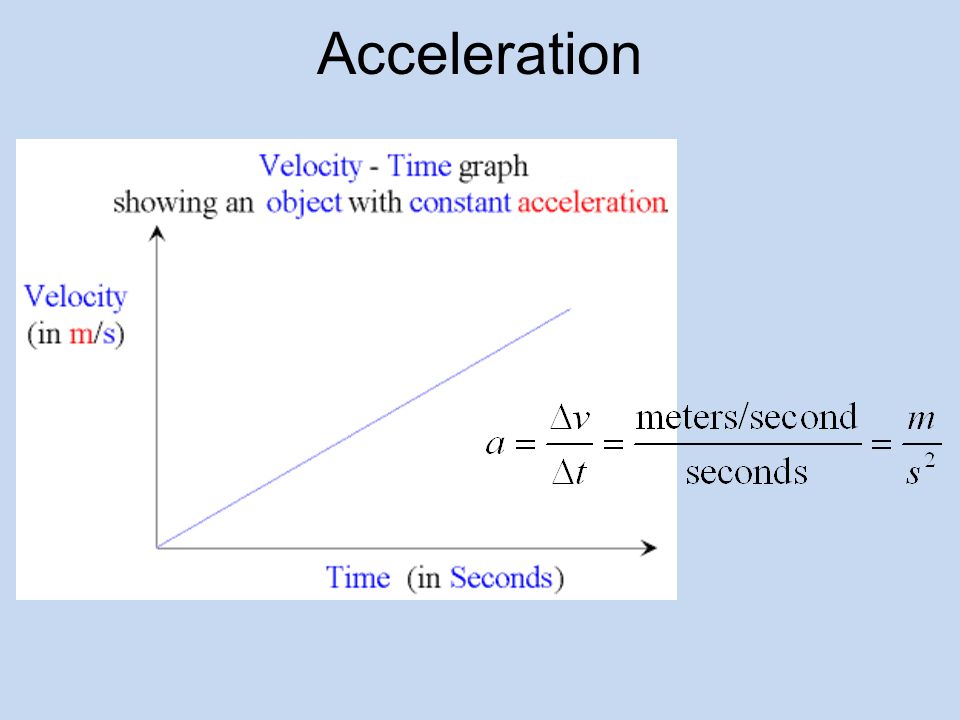 Acceleration

Velocity - Time graph
showing an object with constant acceleration.

Velocity
(in m/s)

Time (in Seconds)

$a = \frac{\Delta v}{\Delta t} = \frac{\text{meters/second}}{\text{seconds}} = \frac{m}{s^2}$